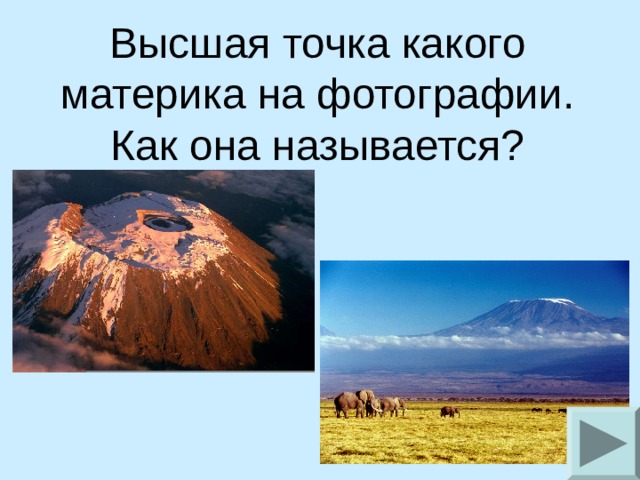 Высшая точка какого материка на фотографии. Как она называется?